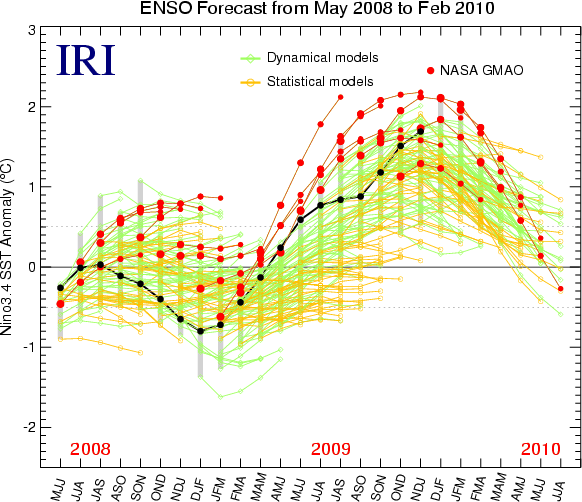 ENSO Forecast from May 2008 to Feb 2010

IRI

Dynamical models

Statistical models

NASA GMAO

Nino3.4 SST Anomaly (°C)

3
2
1
0
-1
-2

2008
2009
2010

MJJ JJA JAS ASO SON OND NDJ DJF JFM FMA MAM AMJ MJJ JJA JAS ASO SON OND NDJ DJF JFM FMA MAM AMJ MJJ JJA